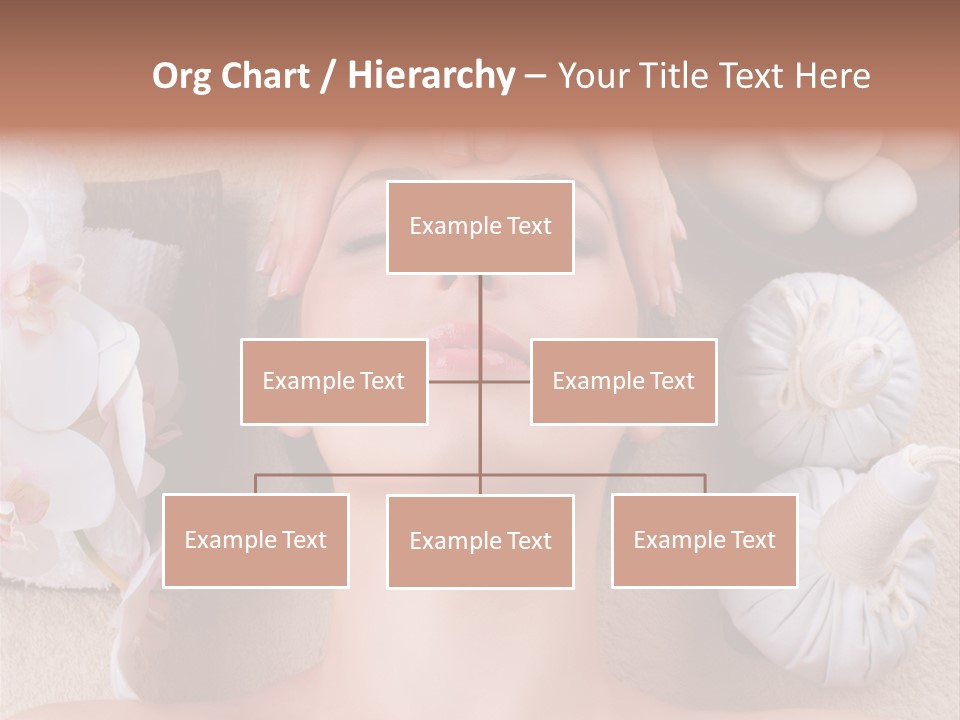 Org Chart / Hierarchy – Your Title Text Here

Example Text

Example Text

Example Text

Example Text

Example Text

Example Text